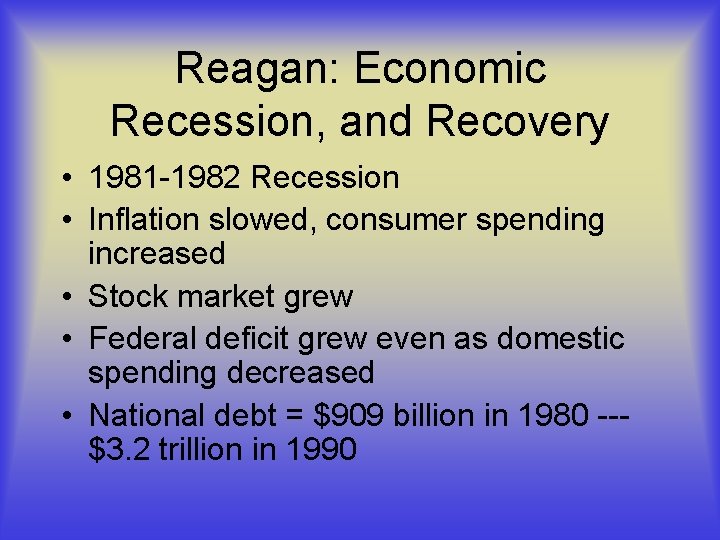 Reagan: Economic Recession, and Recovery

• 1981-1982 Recession
• Inflation slowed, consumer spending increased
• Stock market grew
• Federal deficit grew even as domestic spending decreased
• National debt = $909 billion in 1980 --- $3.2 trillion in 1990